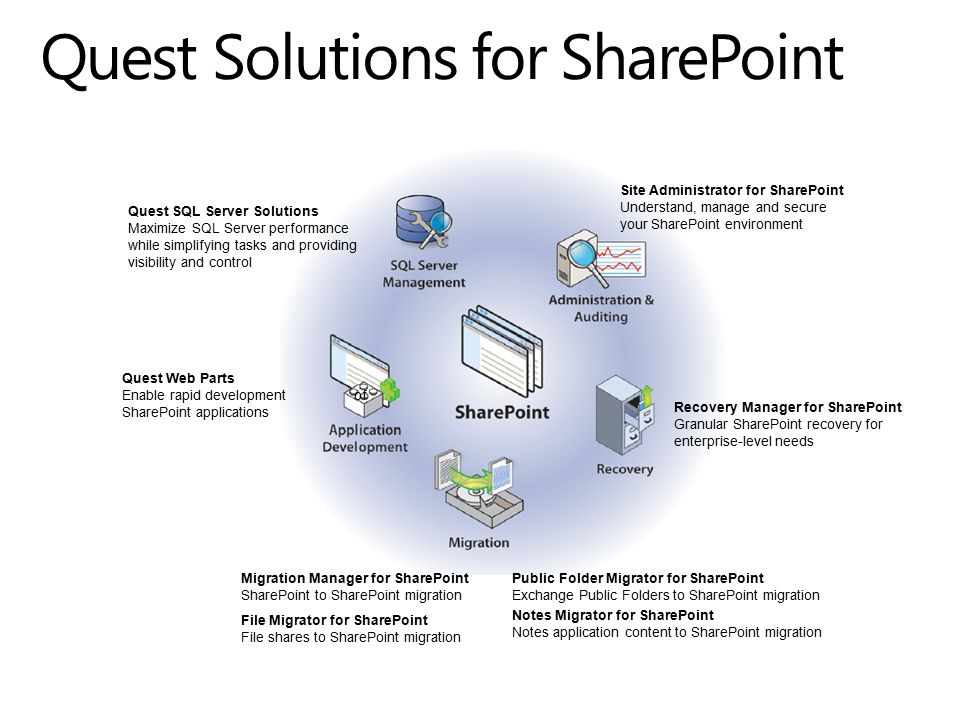 Quest Solutions for SharePoint

Quest SQL Server Solutions
Maximize SQL Server performance while simplifying tasks and providing visibility and control

SQL Server Management

Site Administrator for SharePoint
Understand, manage and secure your SharePoint environment

Administration & Auditing

Quest Web Parts
Enable rapid development SharePoint applications

Application Development

SharePoint

Recovery Manager for SharePoint
Granular SharePoint recovery for enterprise-level needs

Recovery

Migration

Migration Manager for SharePoint
SharePoint to SharePoint migration

File Migrator for SharePoint
File shares to SharePoint migration

Public Folder Migrator for SharePoint
Exchange Public Folders to SharePoint migration

Notes Migrator for SharePoint
Notes application content to SharePoint migration